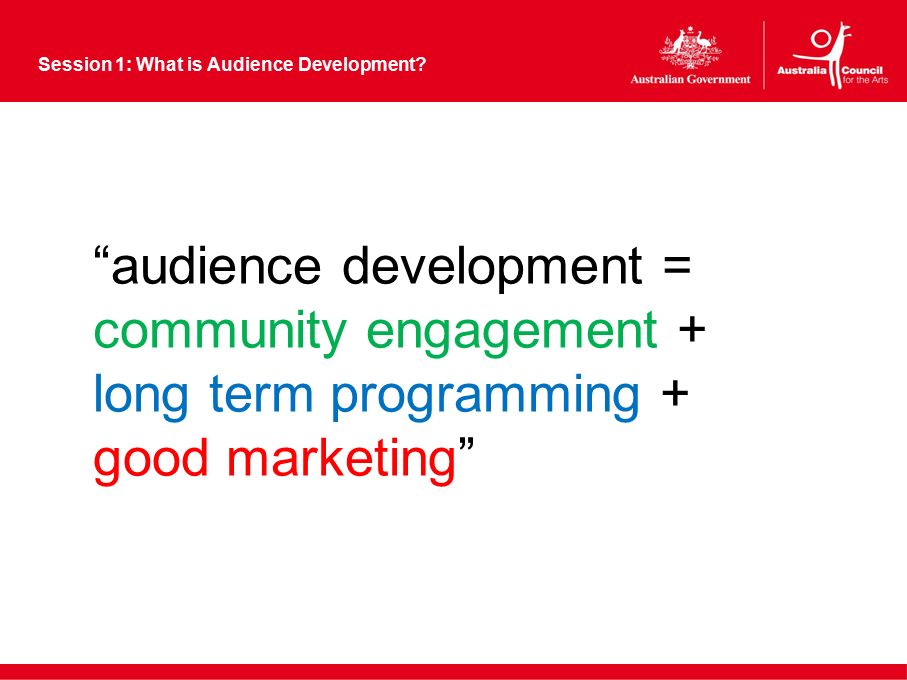 Session 1: What is Audience Development?

Australian Government

Australia Council for the Arts

“audience development = community engagement + long term programming + good marketing”